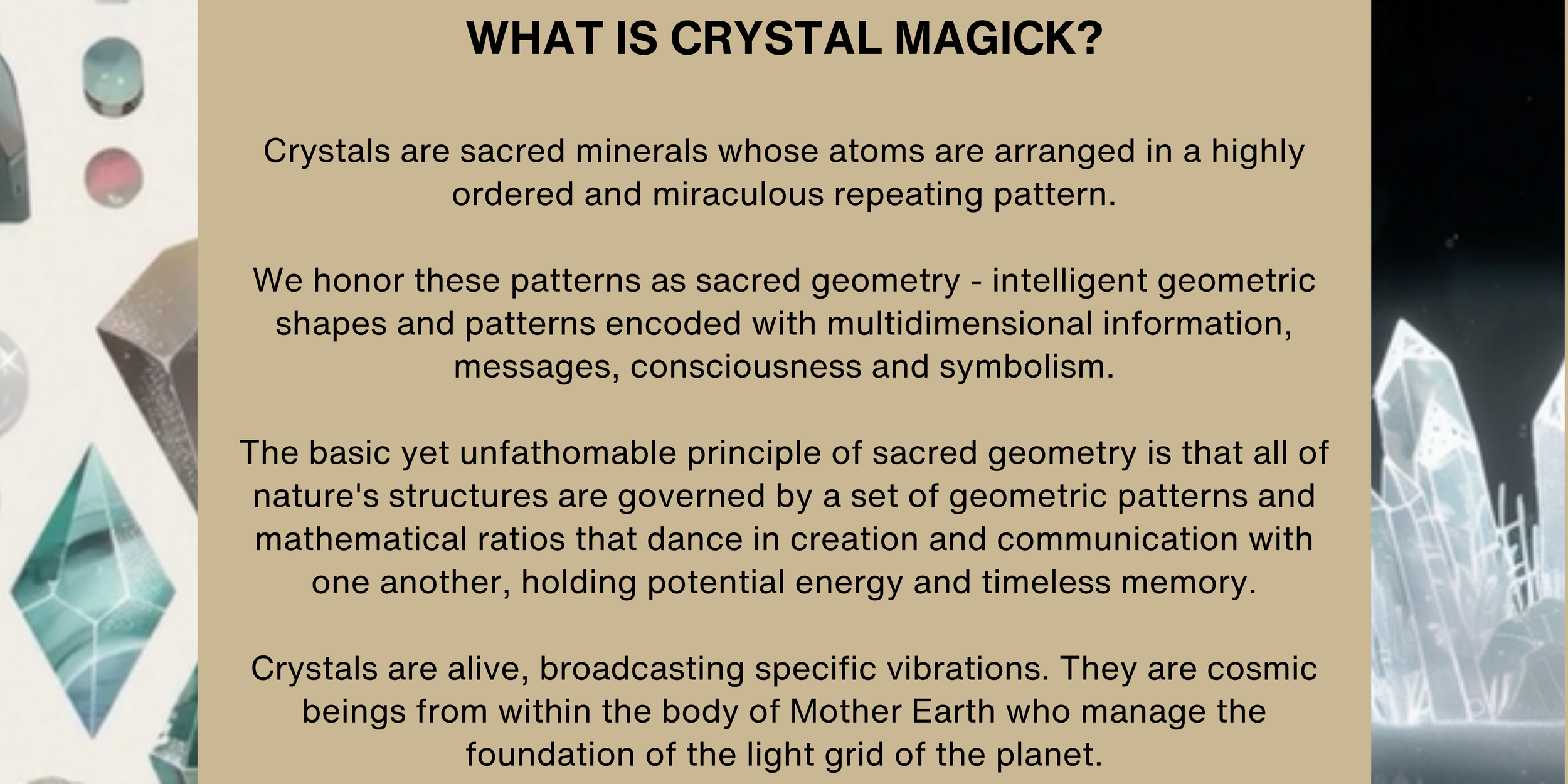 WHAT IS CRYSTAL MAGICK?

Crystals are sacred minerals whose atoms are arranged in a highly ordered and miraculous repeating pattern.

We honor these patterns as sacred geometry - intelligent geometric shapes and patterns encoded with multidimensional information, messages, consciousness and symbolism.

The basic yet unfathomable principle of sacred geometry is that all of nature's structures are governed by a set of geometric patterns and mathematical ratios that dance in creation and communication with one another, holding potential energy and timeless memory.

Crystals are alive, broadcasting specific vibrations. They are cosmic beings from within the body of Mother Earth who manage the foundation of the light grid of the planet.